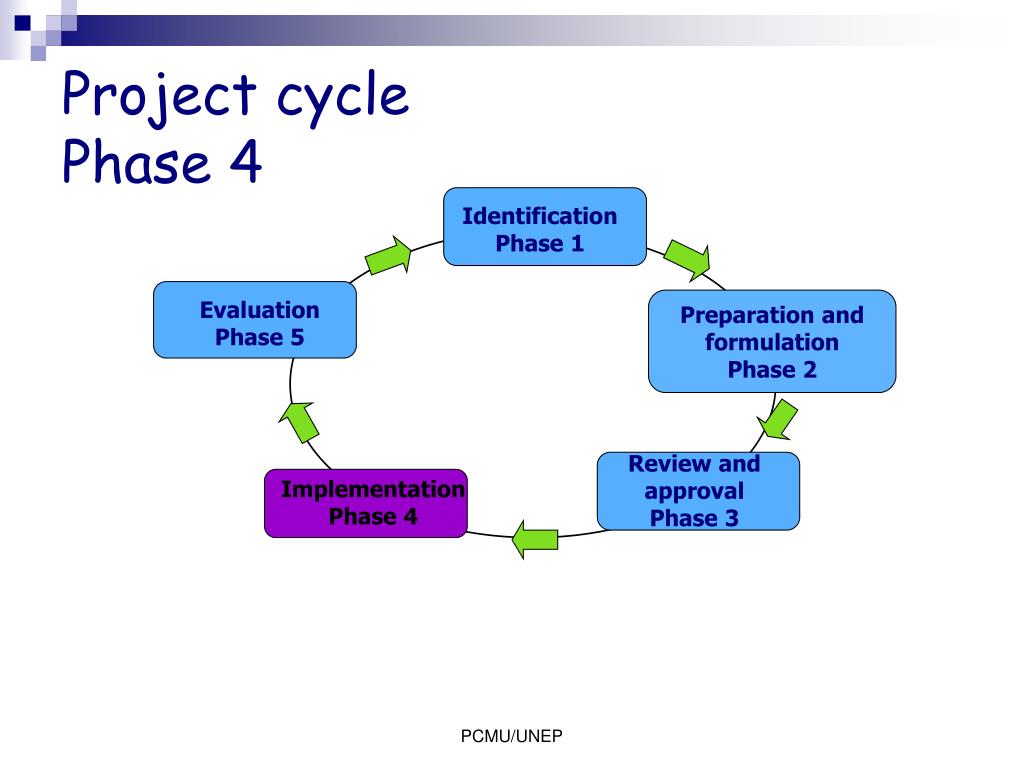 Project cycle
Phase 4

Identification
Phase 1

Preparation and formulation
Phase 2

Review and approval
Phase 3

Implementation
Phase 4

Evaluation
Phase 5

PCMU/UNEP